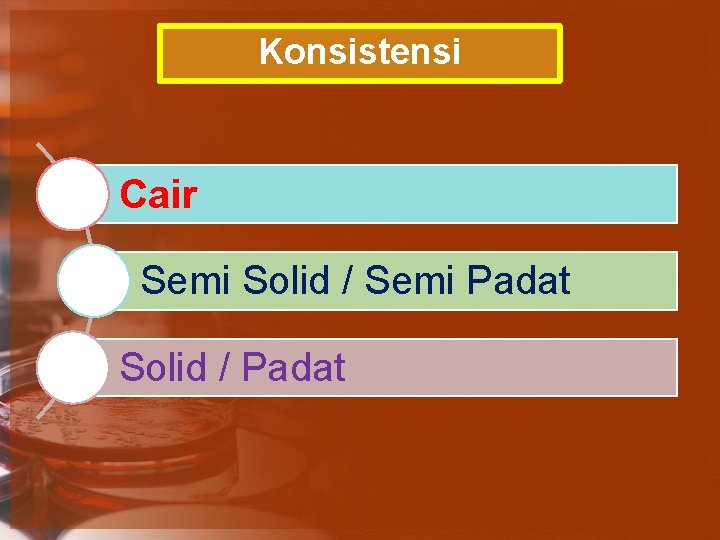 Konsistensi

Cair

Semi Solid / Semi Padat

Solid / Padat